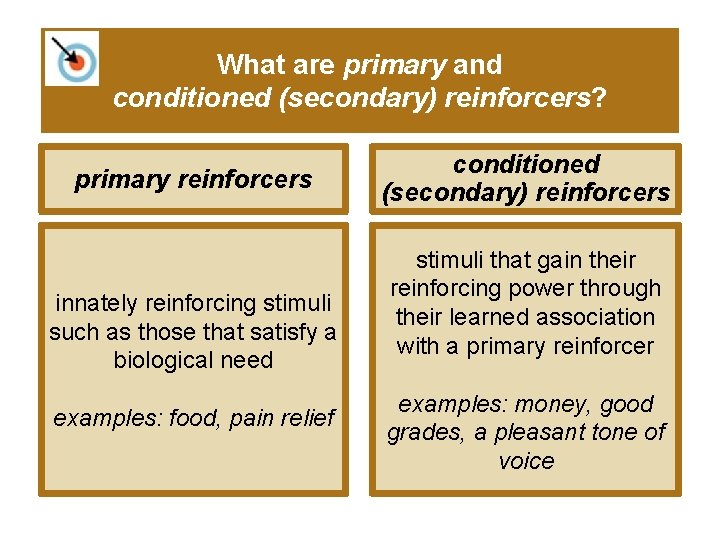 What are primary and conditioned (secondary) reinforcers?

primary reinforcers

innately reinforcing stimuli such as those that satisfy a biological need

examples: food, pain relief

conditioned (secondary) reinforcers

stimuli that gain their reinforcing power through their learned association with a primary reinforcer

examples: money, good grades, a pleasant tone of voice